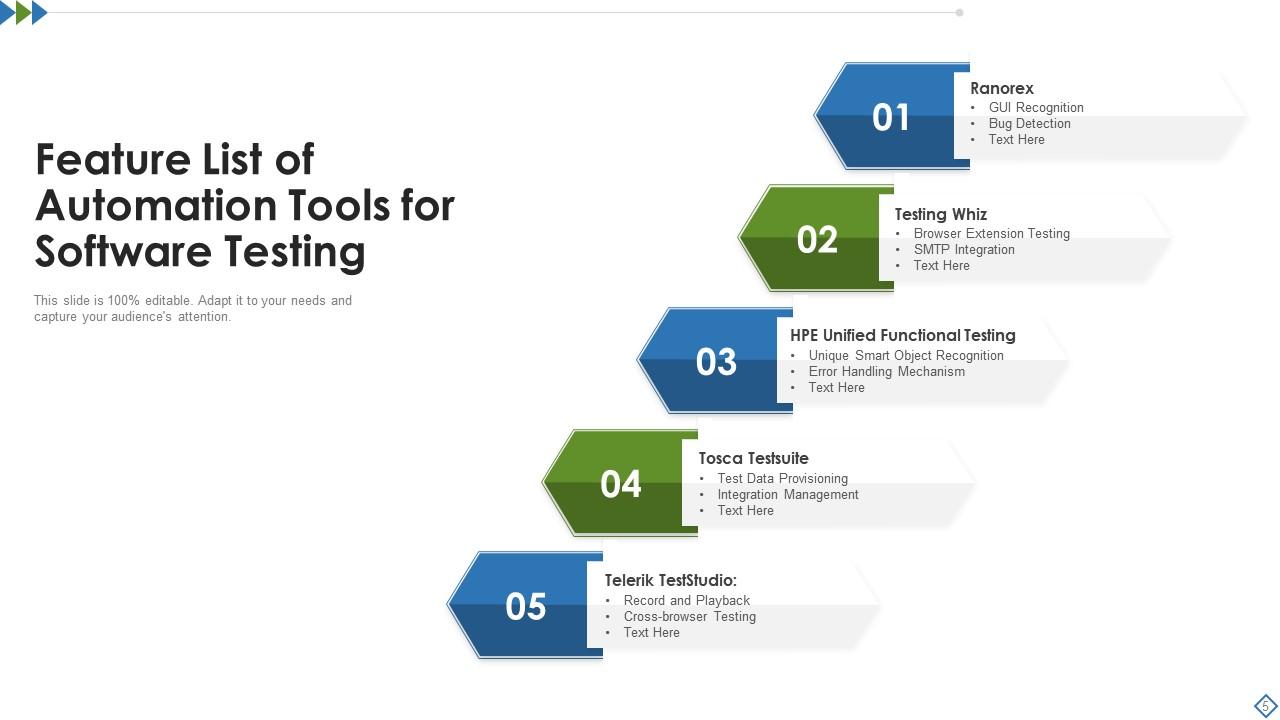 Feature List of Automation Tools for Software Testing

This slide is 100% editable. Adapt it to your needs and capture your audience's attention.

01
Ranorex
• GUI Recognition
• Bug Detection
• Text Here

02
Testing Whiz
• Browser Extension Testing
• SMTP Integration
• Text Here

03
HPE Unified Functional Testing
• Unique Smart Object Recognition
• Error Handling Mechanism
• Text Here

04
Tosca Testsuite
• Test Data Provisioning
• Integration Management
• Text Here

05
Telerik TestStudio:
• Record and Playback
• Cross-browser Testing
• Text Here

5